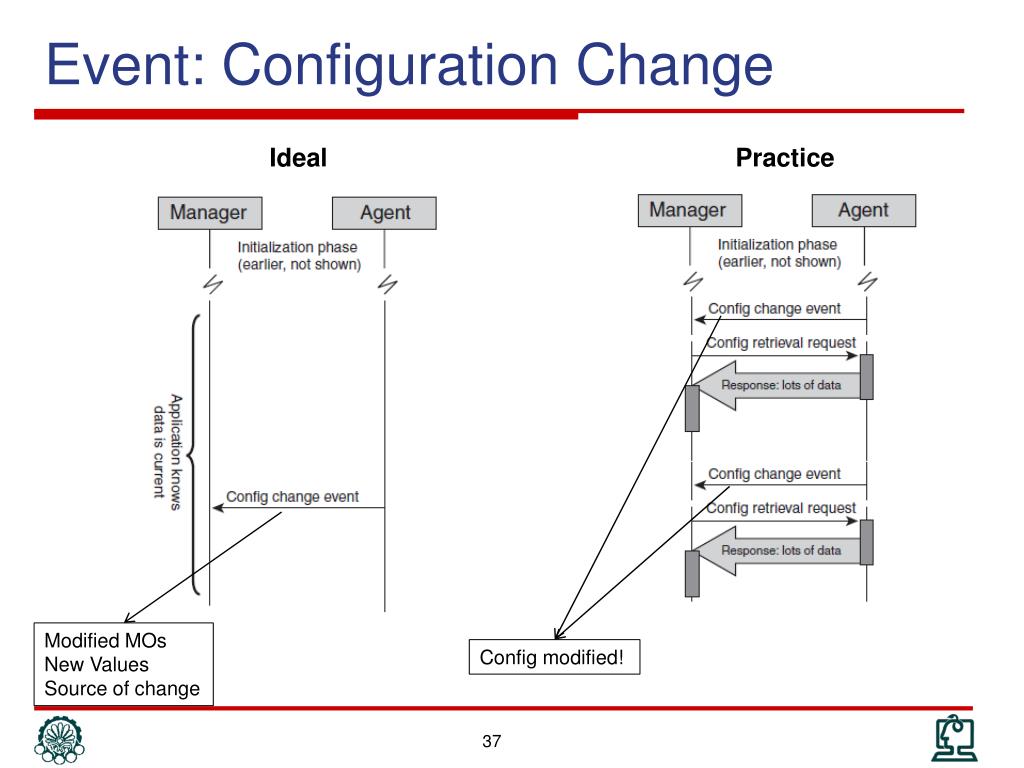 Event: Configuration Change

Ideal

Manager

Agent

Initialization phase (earlier, not shown)

Application knows data is current

Config change event

Modified MOs
New Values
Source of change

Practice

Manager

Agent

Initialization phase (earlier, not shown)

Config change event

Config retrieval request

Response: lots of data

Config change event

Config retrieval request

Response: lots of data

Config modified!

37